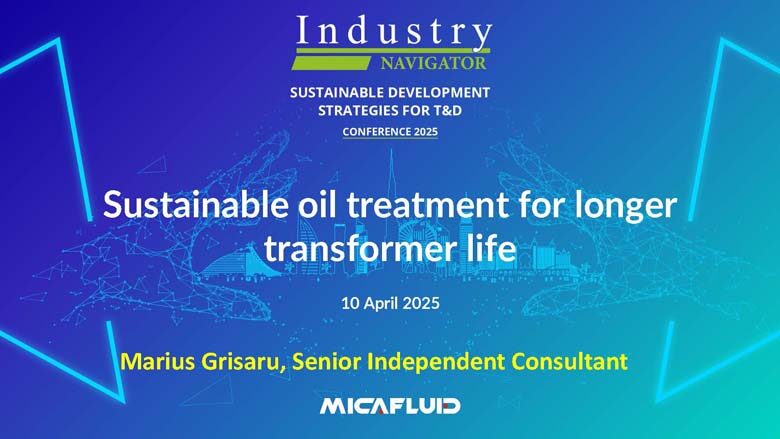 Industry
NAVIGATOR

SUSTAINABLE DEVELOPMENT STRATEGIES FOR T&D

CONFERENCE 2025

Sustainable oil treatment for longer transformer life

10 April 2025

Marius Grisaru, Senior Independent Consultant

MICAFLUID